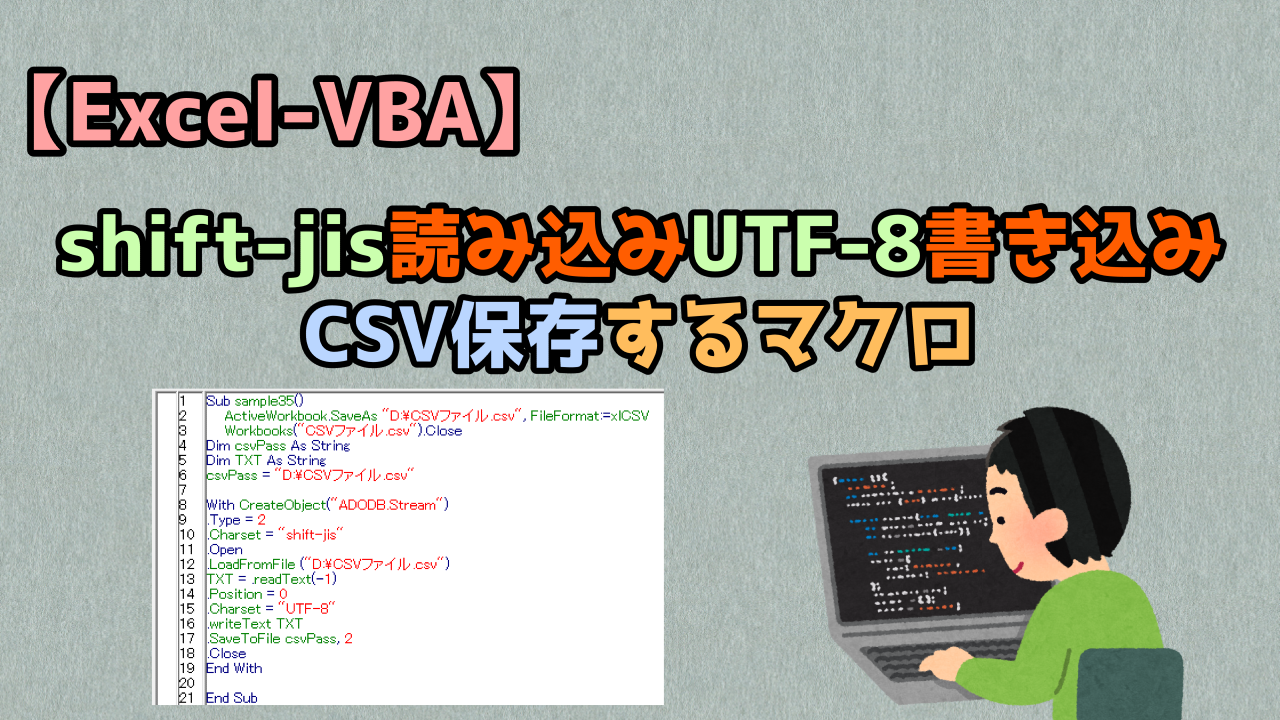 【Excel-VBA】

shift-jis読み込みUTF-8書き込み CSV保存するマクロ

1 Sub sample35()
2 ActiveWorkbook.SaveAs "D:¥CSVファイル.csv", FileFormat:=xlCSV
3 Workbooks("CSVファイル.csv").Close
4 Dim csvPass As String
5 Dim TXT As String
6 csvPass = "D:¥CSVファイル.csv"
7
8 With CreateObject("ADODB.Stream")
9 .Type = 2
10 .Charset = "shift-jis"
11 .Open
12 .LoadFromFile ("D:¥CSVファイル.csv")
13 TXT = .readText(-1)
14 .Position = 0
15 .Charset = "UTF-8"
16 .writeText TXT
17 .SaveToFile csvPass, 2
18 .Close
19 End With
20
21 End Sub